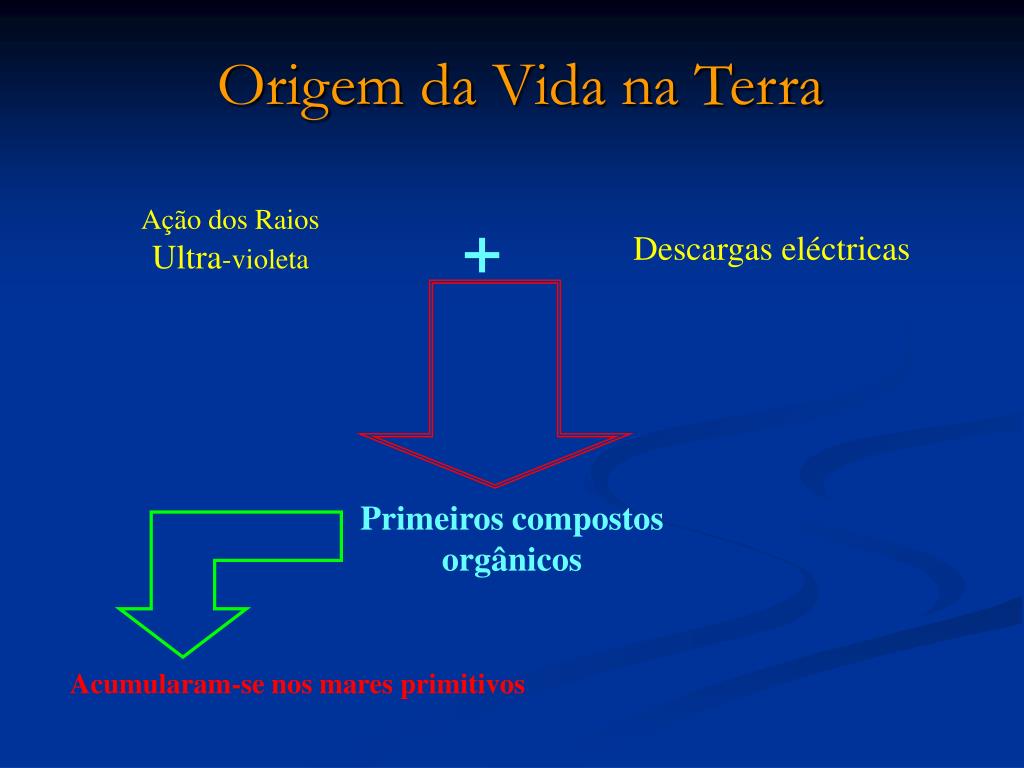 Origem da Vida na Terra

Ação dos Raios Ultra-violeta

+

Descargas eléctricas

Primeiros compostos orgânicos

Acumularam-se nos mares primitivos